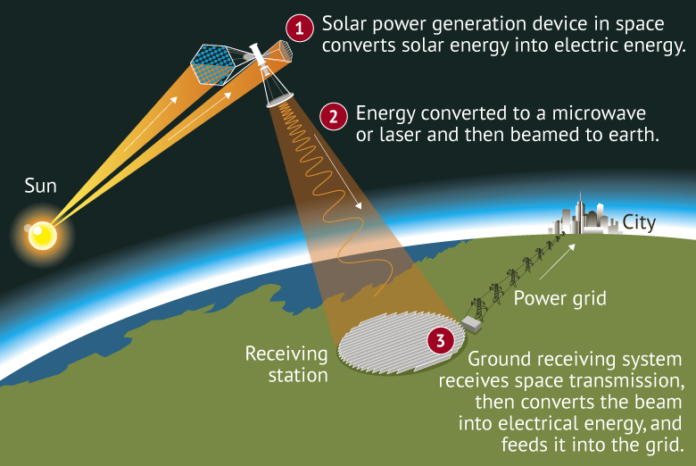 1 Solar power generation device in space converts solar energy into electric energy.

2 Energy converted to a microwave or laser and then beamed to earth.

Sun

City

Power grid

Receiving station

3 Ground receiving system receives space transmission, then converts the beam into electrical energy, and feeds it into the grid.